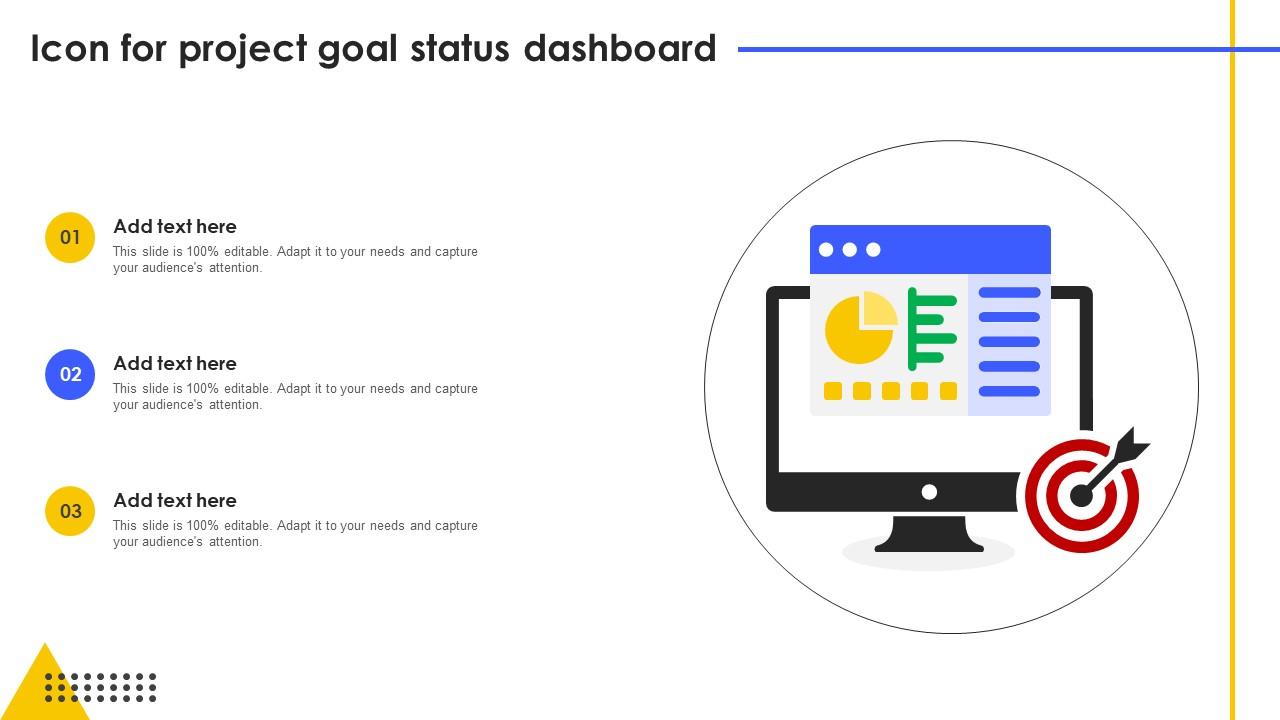 Icon for project goal status dashboard

01
Add text here
This slide is 100% editable. Adapt it to your needs and capture your audience's attention.

02
Add text here
This slide is 100% editable. Adapt it to your needs and capture your audience's attention.

03
Add text here
This slide is 100% editable. Adapt it to your needs and capture your audience's attention.